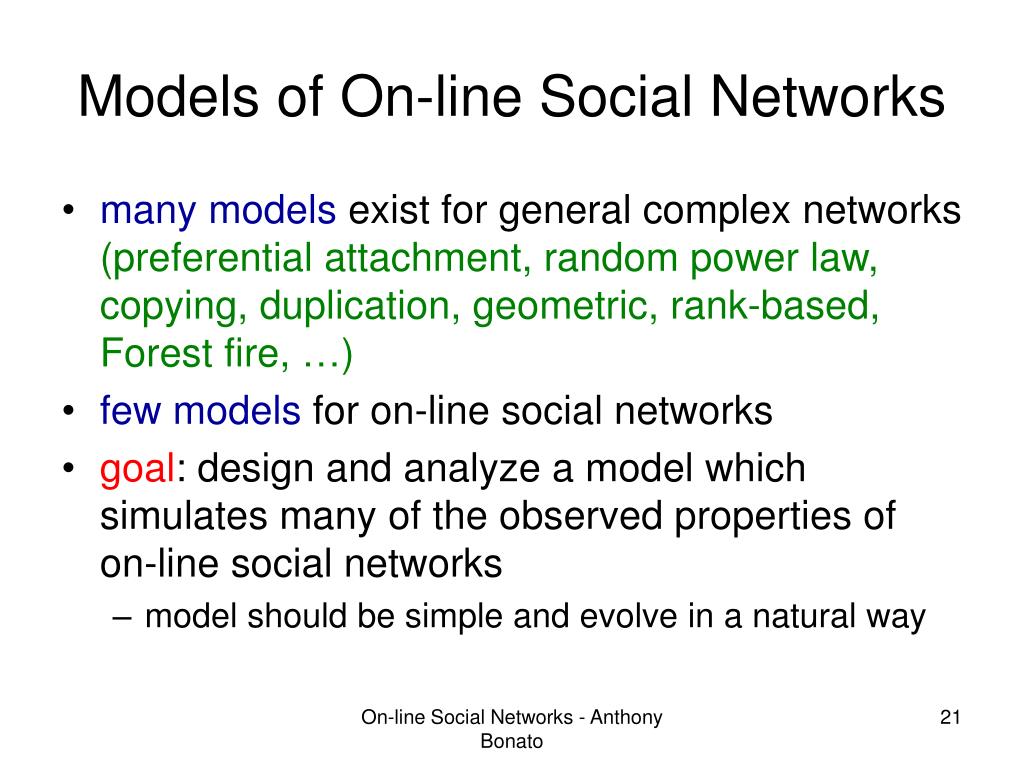 Models of On-line Social Networks

• many models exist for general complex networks (preferential attachment, random power law, copying, duplication, geometric, rank-based, Forest fire, …)
• few models for on-line social networks
• goal: design and analyze a model which simulates many of the observed properties of on-line social networks
– model should be simple and evolve in a natural way

On-line Social Networks - Anthony Bonato

21